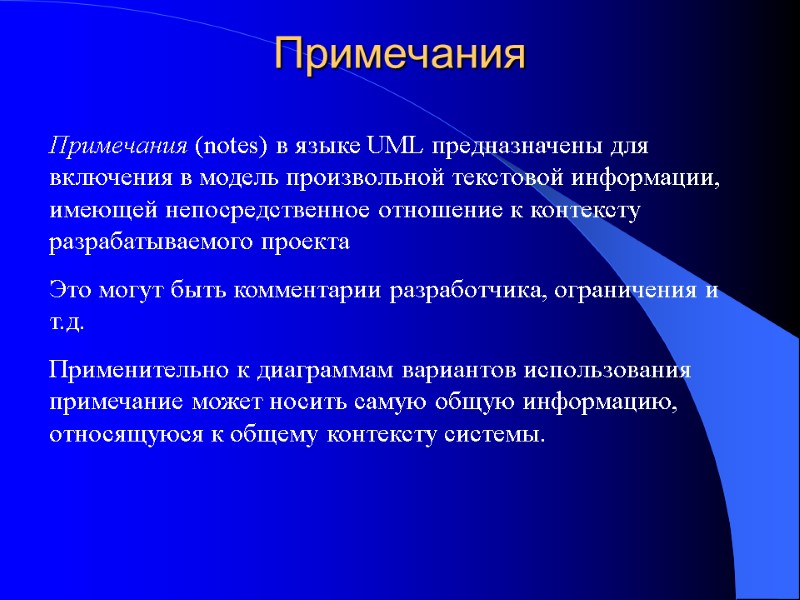 Примечания

Примечания (notes) в языке UML предназначены для включения в модель произвольной текстовой информации, имеющей непосредственное отношение к контексту разрабатываемого проекта

Это могут быть комментарии разработчика, ограничения и т.д.

Применительно к диаграммам вариантов использования примечание может носить самую общую информацию, относящуюся к общему контексту системы.